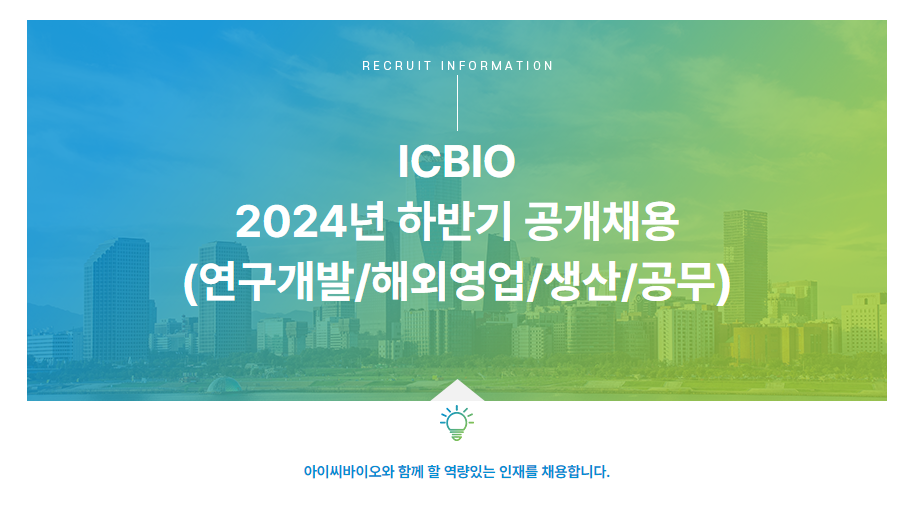 RECRUIT INFORMATION

ICBIO
2024년 하반기 공개채용
(연구개발/해외영업/생산/공무)

아이씨바이오와 함께 할 역량있는 인재를 채용합니다.